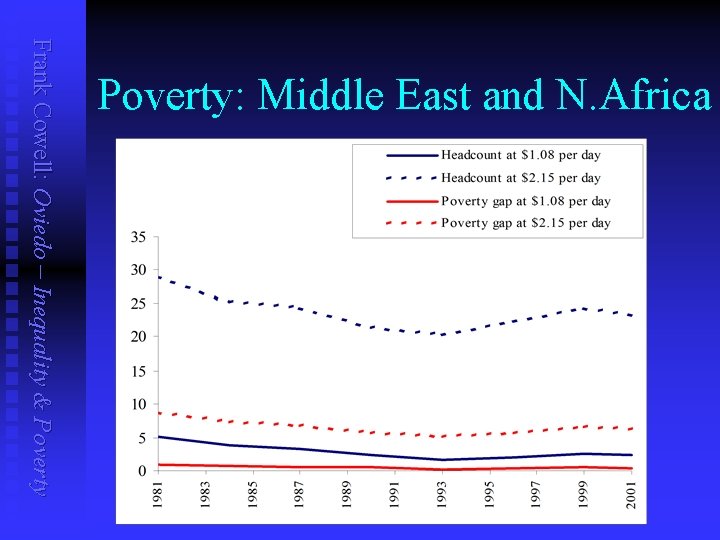 Frank Cowell: Oviedo – Inequality & Poverty

Poverty: Middle East and N.Africa

Headcount at \$1.08 per day
Headcount at \$2.15 per day
Poverty gap at \$1.08 per day
Poverty gap at \$2.15 per day

35
30
25
20
15
10
5
0

1981
1983
1985
1987
1989
1991
1993
1995
1997
1999
2001